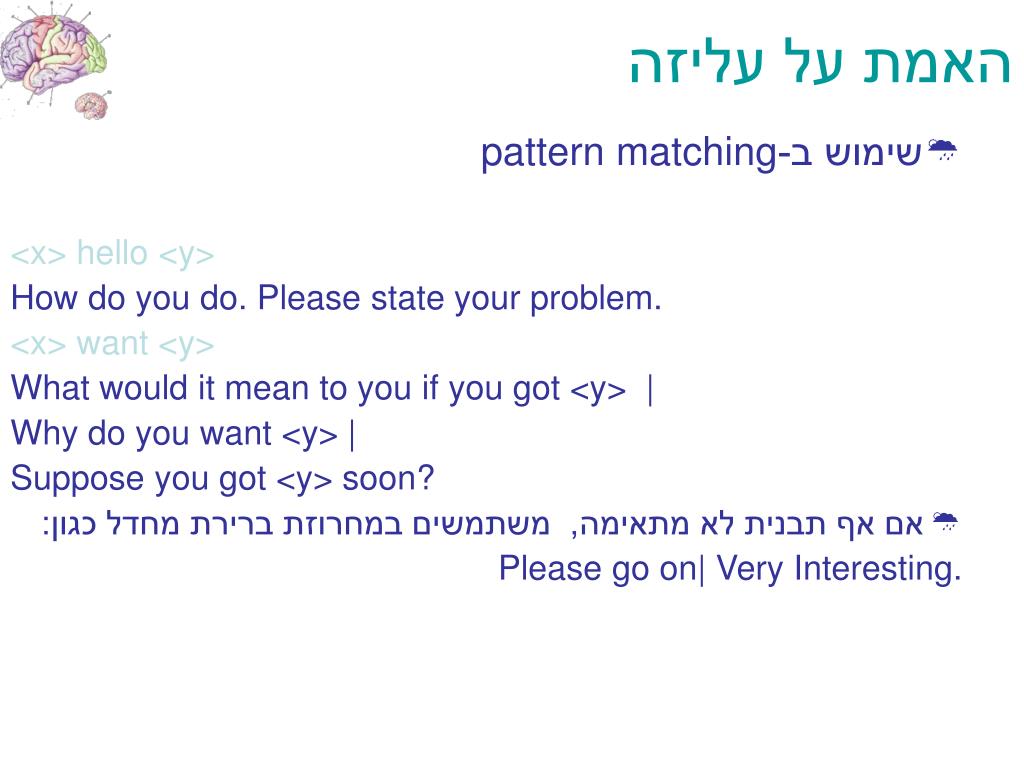 האמת על עליזה

שימוש ב-pattern matching

<x> hello <y>
How do you do. Please state your problem.
<x> want <y>
What would it mean to you if you got <y> |
Why do you want <y> |
Suppose you got <y> soon?

אם אף תבנית לא מתאימה, משתמשים במחרוזת ברירת מחדל כגון:
Please go on| Very Interesting.